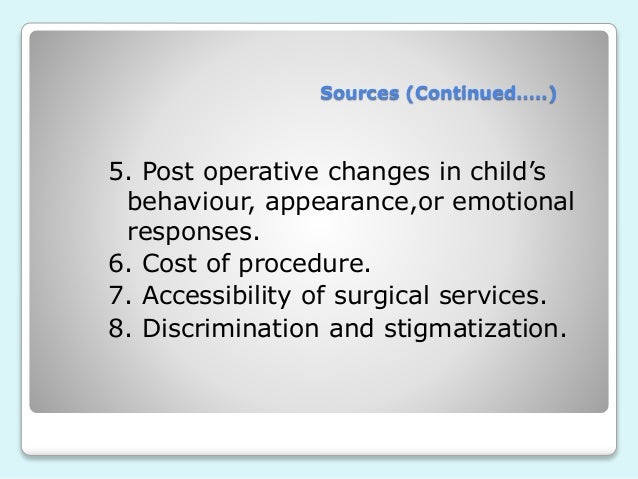 Sources (Continued.....)

5. Post operative changes in child’s behaviour, appearance,or emotional responses.
6. Cost of procedure.
7. Accessibility of surgical services.
8. Discrimination and stigmatization.